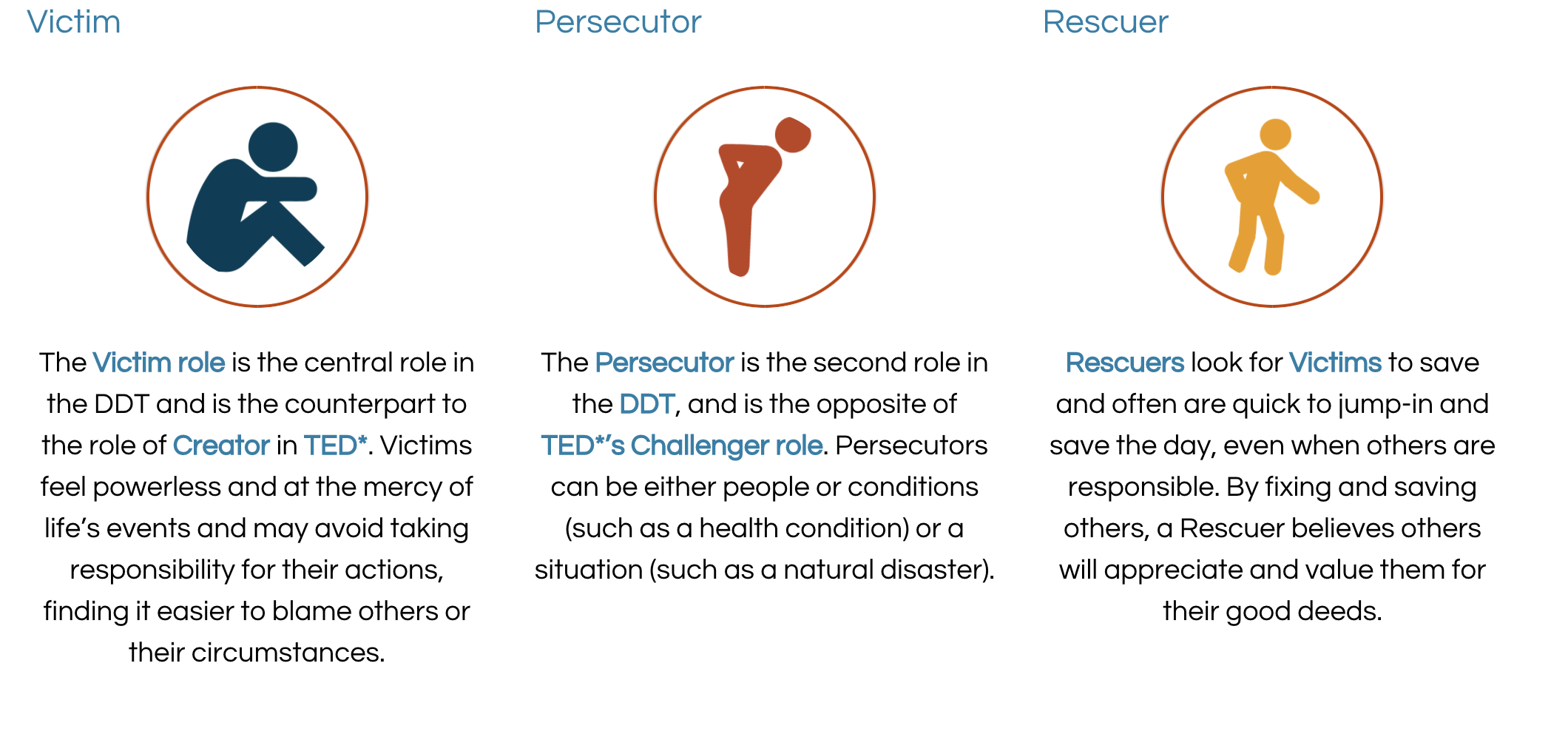 Victim

The Victim role is the central role in the DDT and is the counterpart to the role of Creator in TED*. Victims feel powerless and at the mercy of life's events and may avoid taking responsibility for their actions, finding it easier to blame others or their circumstances.

Persecutor

The Persecutor is the second role in the DDT, and is the opposite of TED*'s Challenger role. Persecutors can be either people or conditions (such as a health condition) or a situation (such as a natural disaster).

Rescuer

Rescuers look for Victims to save and often are quick to jump-in and save the day, even when others are responsible. By fixing and saving others, a Rescuer believes others will appreciate and value them for their good deeds.